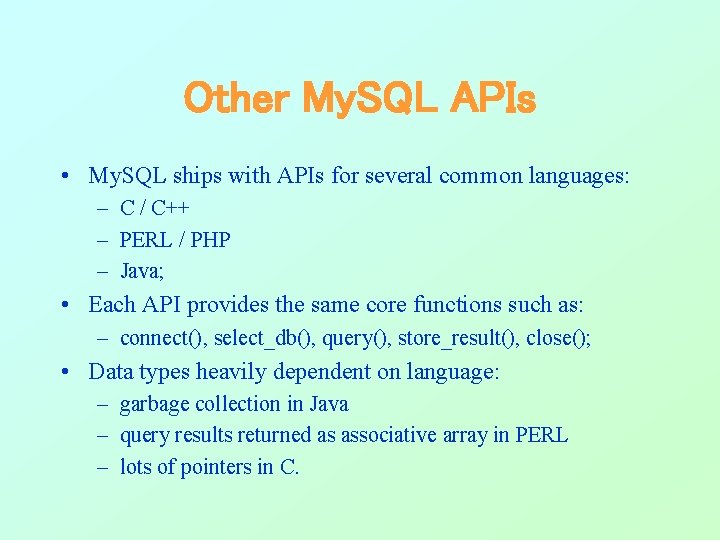 Other MySQL APIs

• MySQL ships with APIs for several common languages:
– C / C++
– PERL / PHP
– Java;
• Each API provides the same core functions such as:
– connect(), select_db(), query(), store_result(), close();
• Data types heavily dependent on language:
– garbage collection in Java
– query results returned as associative array in PERL
– lots of pointers in C.